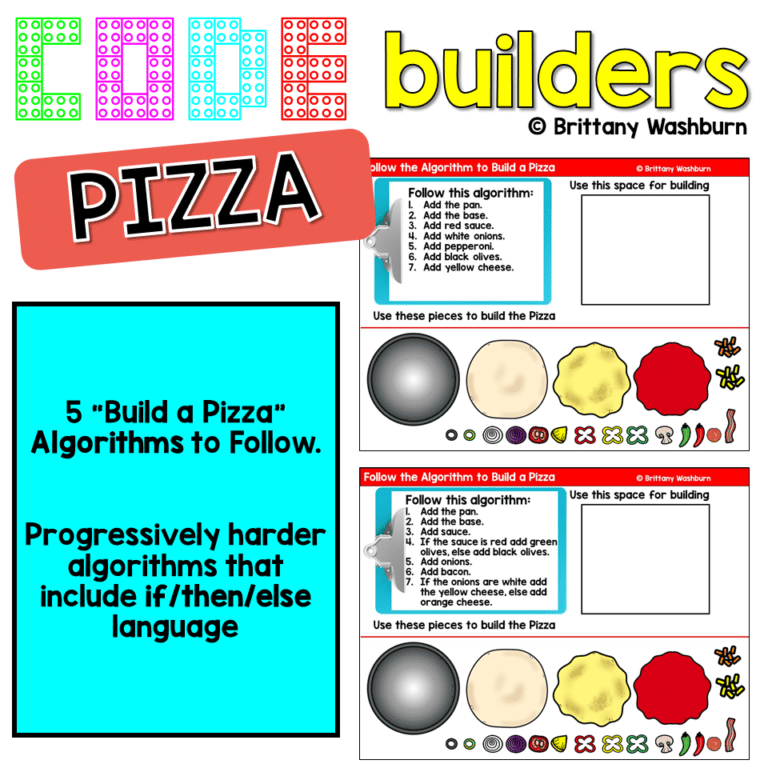 CODE builders
© Brittany Washburn

PIZZA

5 "Build a Pizza" Algorithms to Follow.

Progressively harder algorithms that include if/then/else language

ollow the Algorithm to Build a Pizza
© Brittany Washburn

Follow this algorithm:
1. Add the pan.
2. Add the base.
3. Add red sauce.
4. Add white onions.
5. Add pepperoni.
6. Add black olives.
7. Add yellow cheese.

Use this space for building

Use these pieces to build the Pizza

Follow the Algorithm to Build a Pizza
© Brittany Washburn

Follow this algorithm:
1. Add the pan.
2. Add the base.
3. Add sauce.
4. If the sauce is red add green olives, else add black olives.
5. Add onions.
6. Add bacon.
7. If the onions are white add the yellow cheese, else add orange cheese.

Use this space for building

Use these pieces to build the Pizza